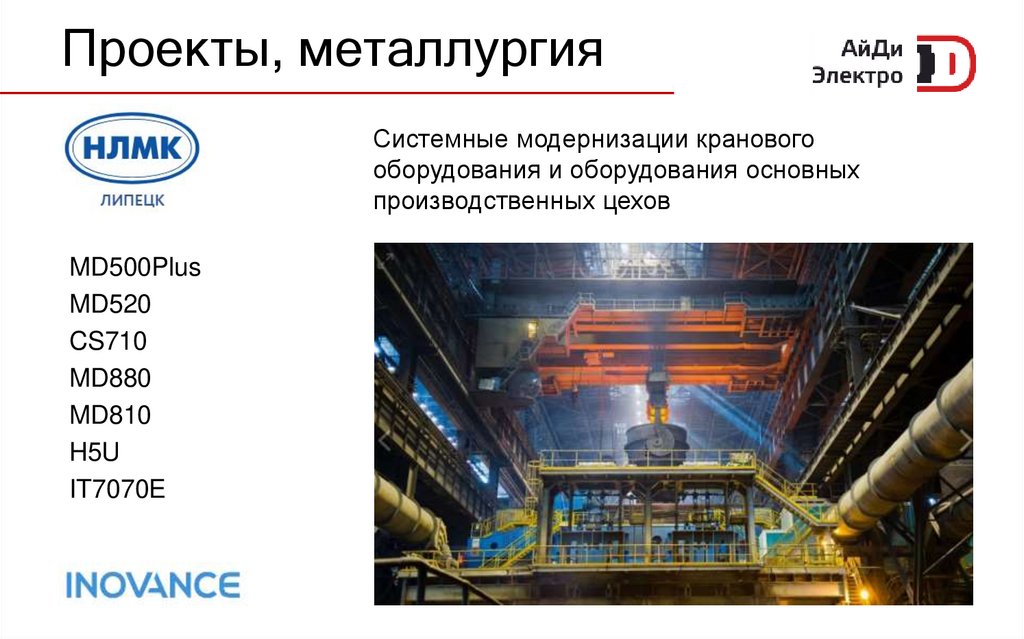 Проекты, металлургия

АйДи
Электро

НЛМК
ЛИПЕЦК

Системные модернизации кранового оборудования и оборудования основных производственных цехов

MD500Plus
MD520
CS710
MD880
MD810
H5U
IT7070E

INOVANCE